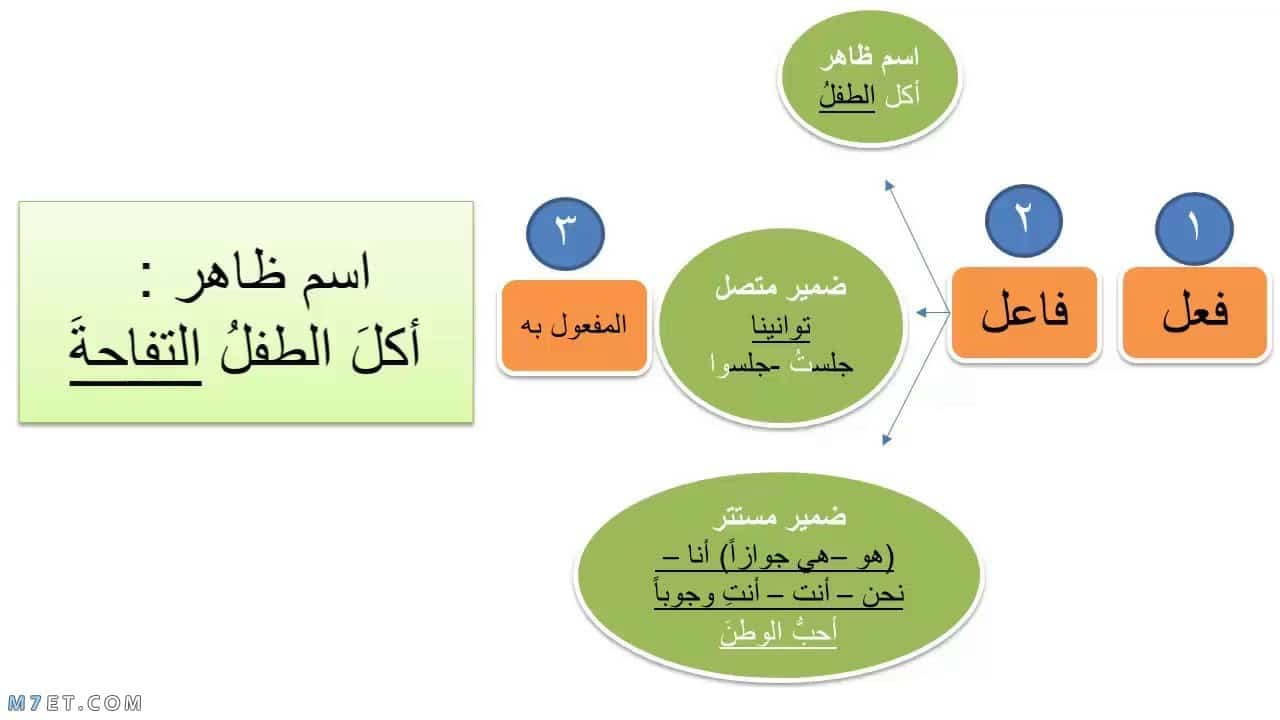 ١
فعل

٢
فاعل

اسم ظاهر
أكل الطفلُ

ضمير متصل
توانينا
جلستُ -جلسوا

ضمير مستتر
(هو –هي جوازاً) أنا –
نحن – أنت – أنتِ وجوباً
أحبُّ الوطنَ

٣
المفعول به

اسم ظاهر :
أكلَ الطفلُ التفاحةَ

M7ET.COM